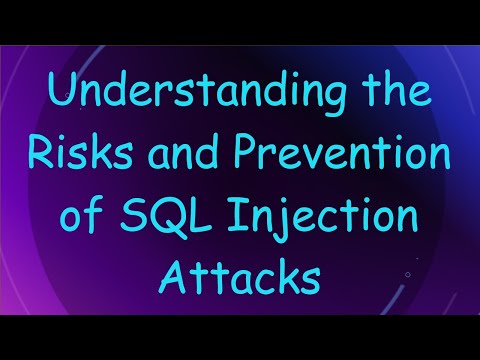 Understanding the Risks and Prevention of SQL Injection Attacks